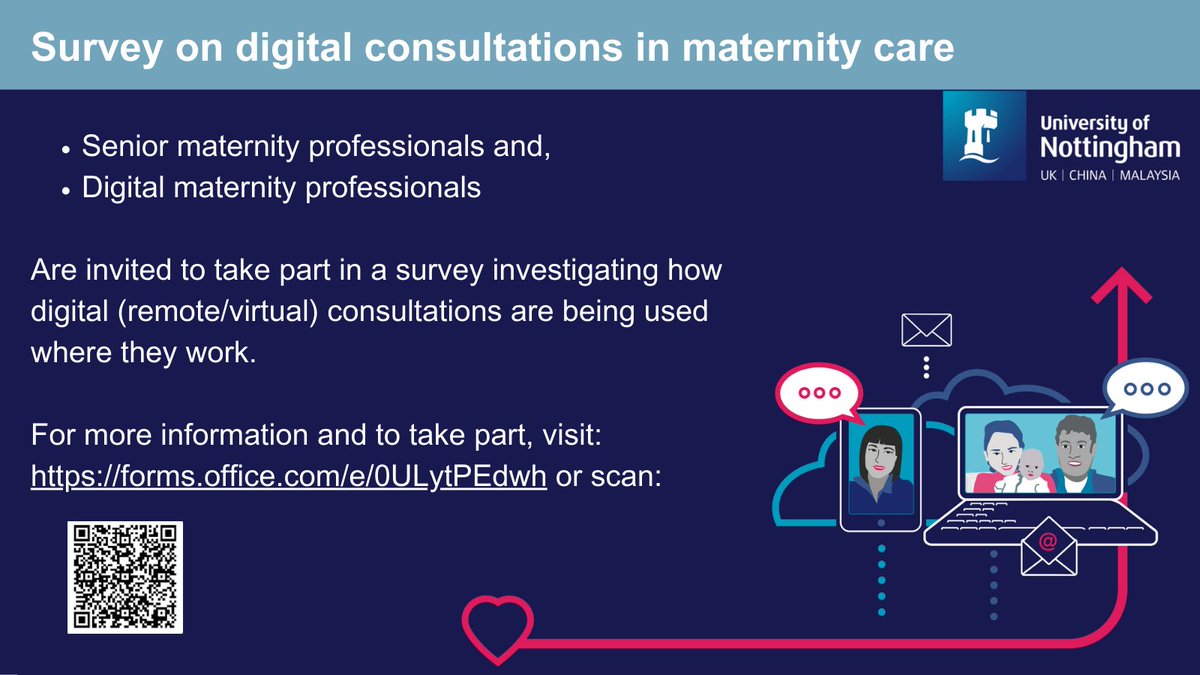 Survey on digital consultations in maternity care

University of Nottingham
UK | CHINA | MALAYSIA

• Senior maternity professionals and,
• Digital maternity professionals

Are invited to take part in a survey investigating how digital (remote/virtual) consultations are being used where they work.

For more information and to take part, visit: https://forms.office.com/e/0ULytPEdwh or scan:

@